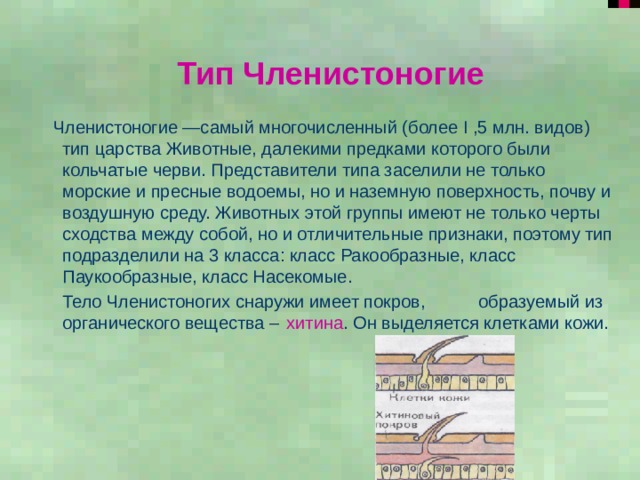 Тип Членистоногие

Членистоногие —самый многочисленный (более I ,5 млн. видов) тип царства Животные, далекими предками которого были кольчатые черви. Представители типа заселили не только морские и пресные водоемы, но и наземную поверхность, почву и воздушную среду. Животных этой группы имеют не только черты сходства между собой, но и отличительные признаки, поэтому тип подразделили на 3 класса: класс Ракообразные, класс Паукообразные, класс Насекомые.

Тело Членистоногих снаружи имеет покров, образуемый из органического вещества – хитина. Он выделяется клетками кожи.

Клетки кожи
Хитиновый покров